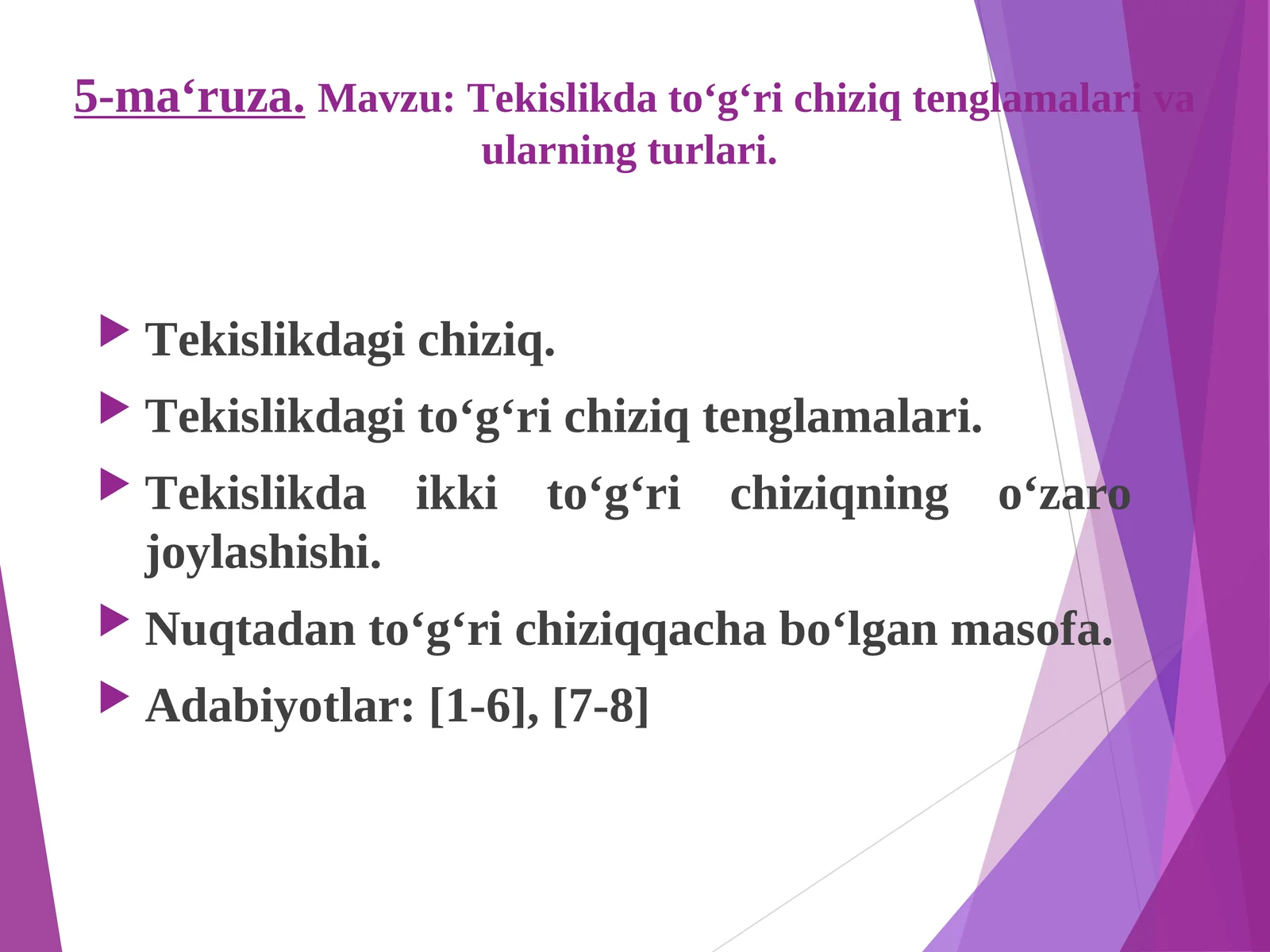 5-ma‘ruza. Mavzu: Tekislikda to‘g‘ri chiziq tenglamalari va ularning turlari.

Tekislikdagi chiziq.

Tekislikdagi to‘g‘ri chiziq tenglamalari.

Tekislikda ikki to‘g‘ri chiziqning o‘zaro joylashishi.

Nuqtadan to‘g‘ri chiziqqacha bo‘lgan masofa.

Adabiyotlar: [1-6], [7-8]